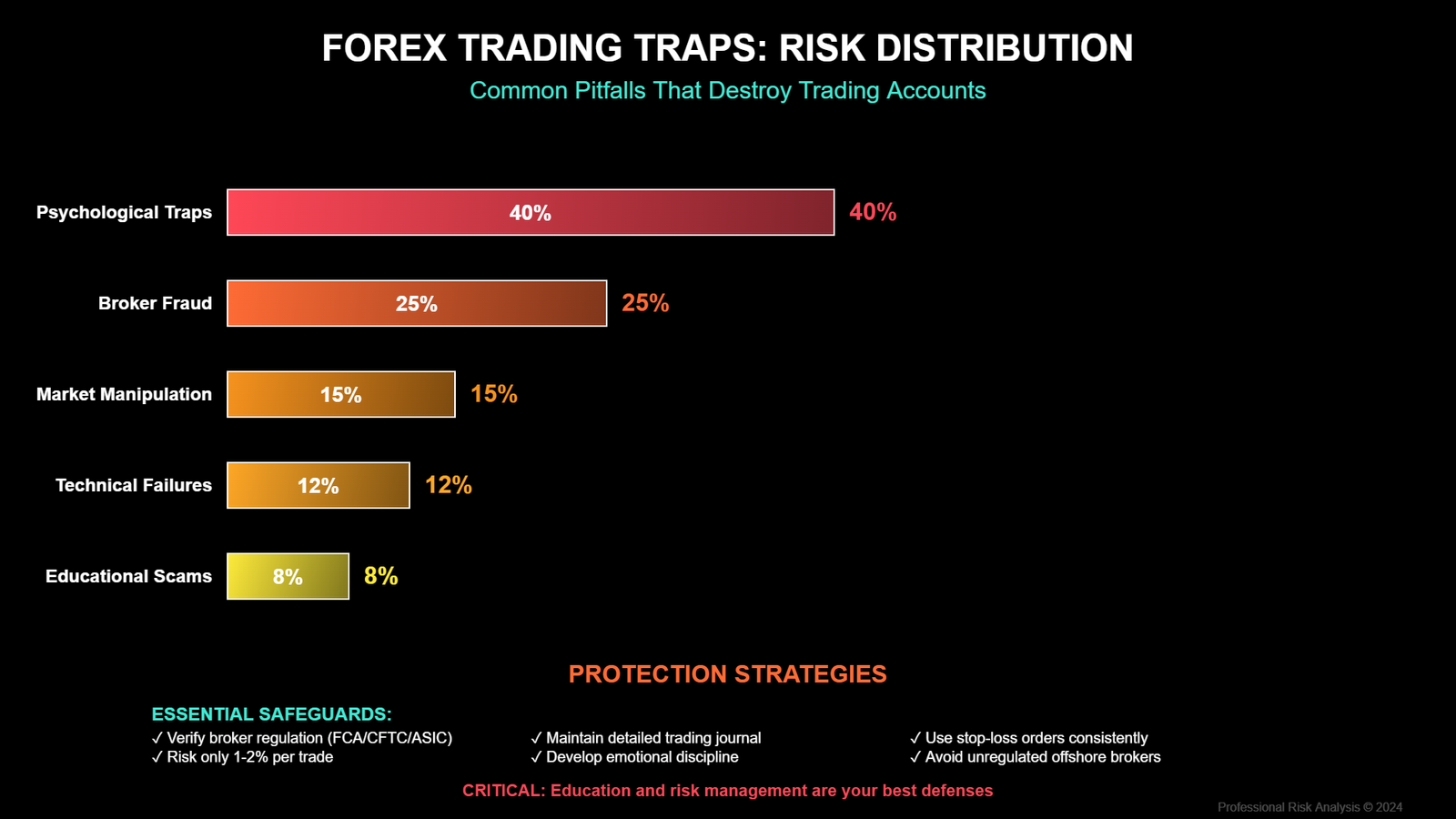 FOREX TRADING TRAPS: RISK DISTRIBUTION
Common Pitfalls That Destroy Trading Accounts

Psychological Traps 40% 40%
Broker Fraud 25% 25%
Market Manipulation 15% 15%
Technical Failures 12% 12%
Educational Scams 8% 8%

PROTECTION STRATEGIES

ESSENTIAL SAFEGUARDS:
✓ Verify broker regulation (FCA/CFTC/ASIC)
✓ Risk only 1-2% per trade

✓ Maintain detailed trading journal
✓ Develop emotional discipline

✓ Use stop-loss orders consistently
✓ Avoid unregulated offshore brokers

CRITICAL: Education and risk management are your best defenses

Professional Risk Analysis © 2024